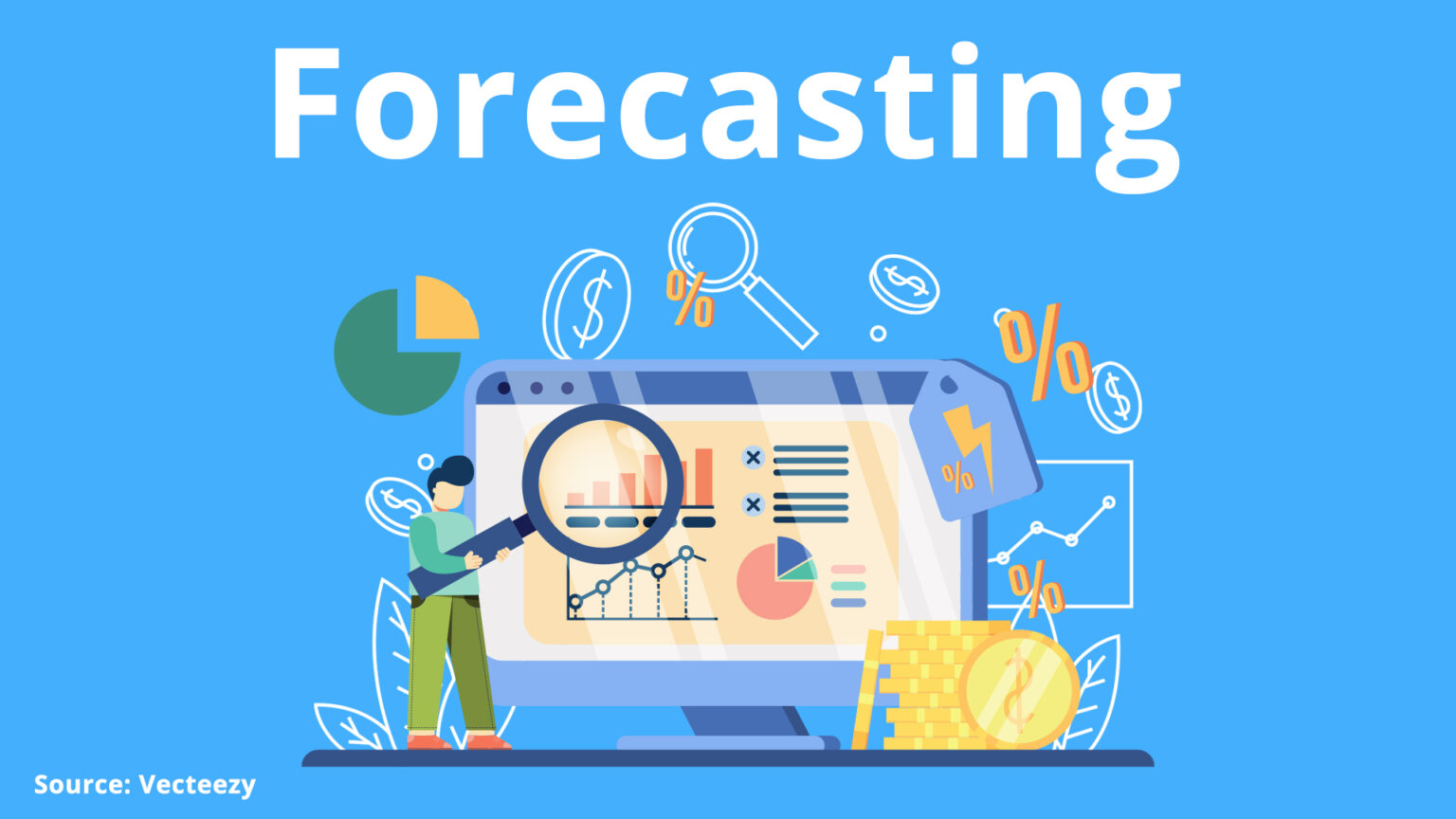 Forecasting

Source: Vecteezy